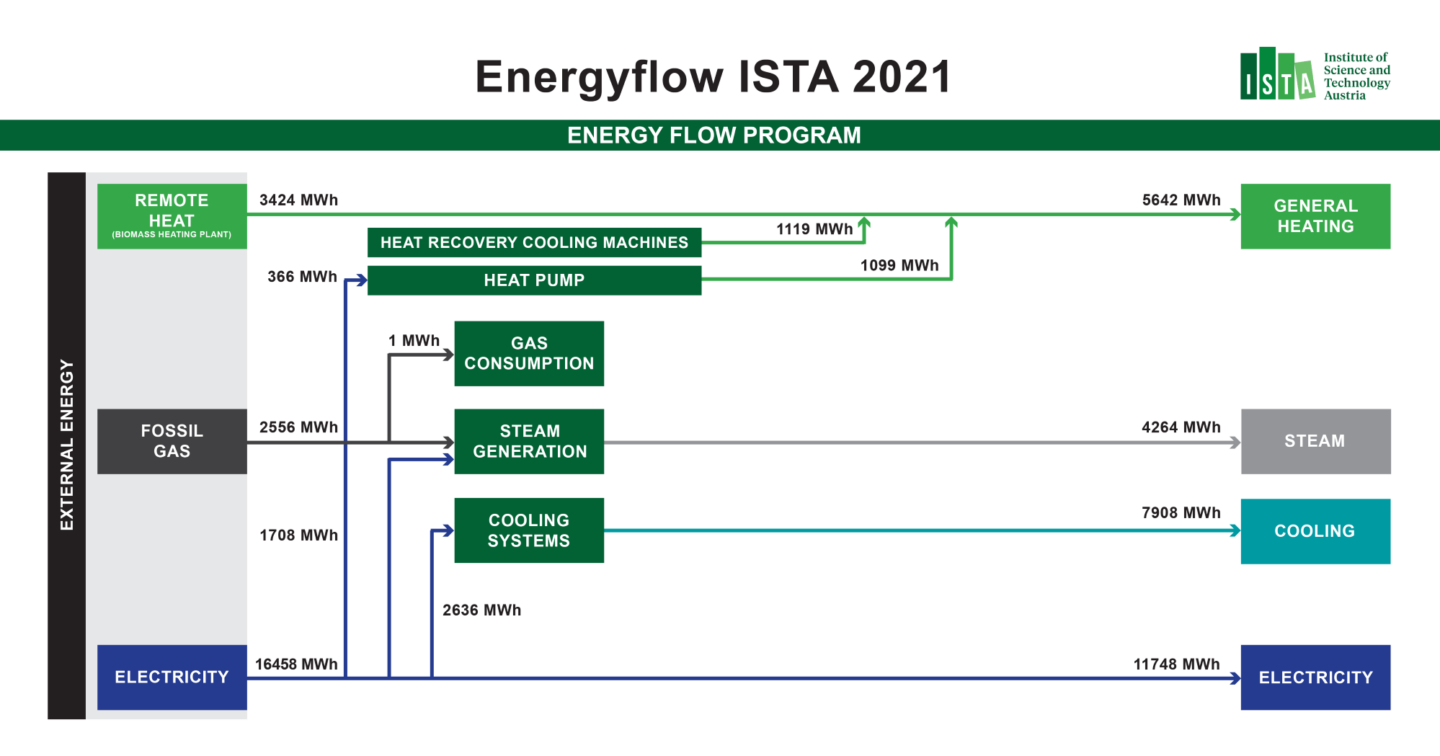 Energyflow ISTA 2021

ISTA Institute of Science and Technology Austria

ENERGY FLOW PROGRAM

EXTERNAL ENERGY

REMOTE HEAT (BIOMASS HEATING PLANT)

3424 MWh

5642 MWh

GENERAL HEATING

HEAT RECOVERY COOLING MACHINES

1119 MWh

366 MWh

HEAT PUMP

1099 MWh

1 MWh

GAS CONSUMPTION

FOSSIL GAS

2556 MWh

STEAM GENERATION

4264 MWh

STEAM

1708 MWh

COOLING SYSTEMS

7908 MWh

COOLING

2636 MWh

ELECTRICITY

16458 MWh

11748 MWh

ELECTRICITY